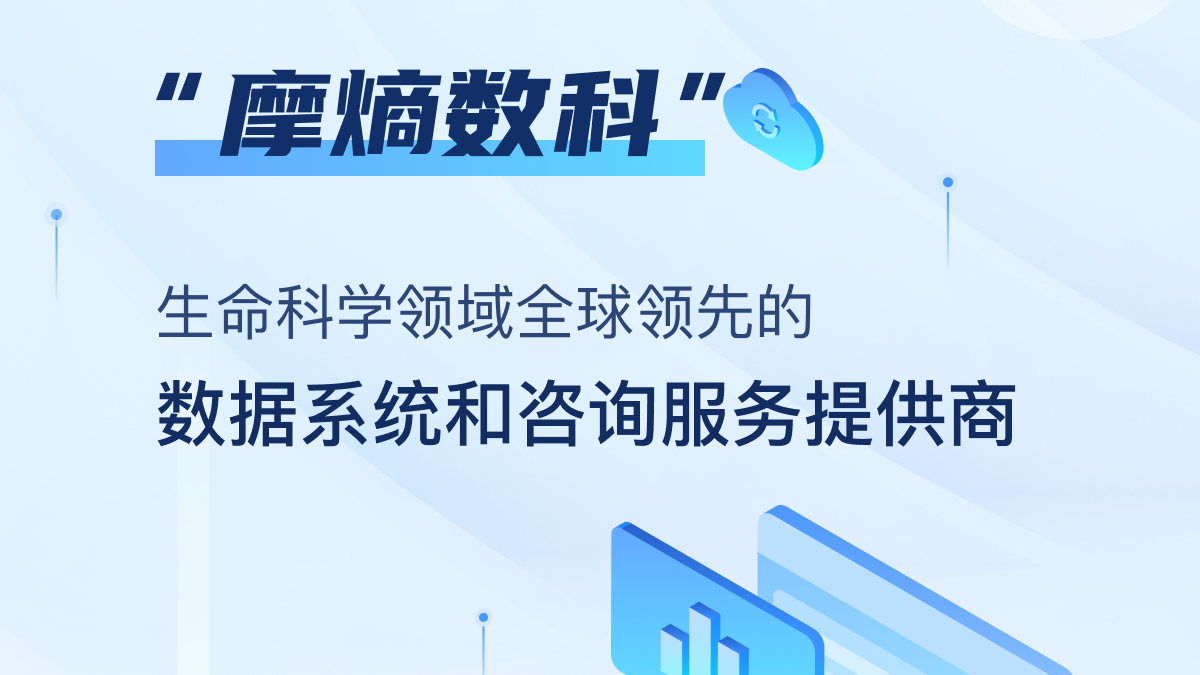 “摩熵数科”

生命科学领域全球领先的
数据系统和咨询服务提供商